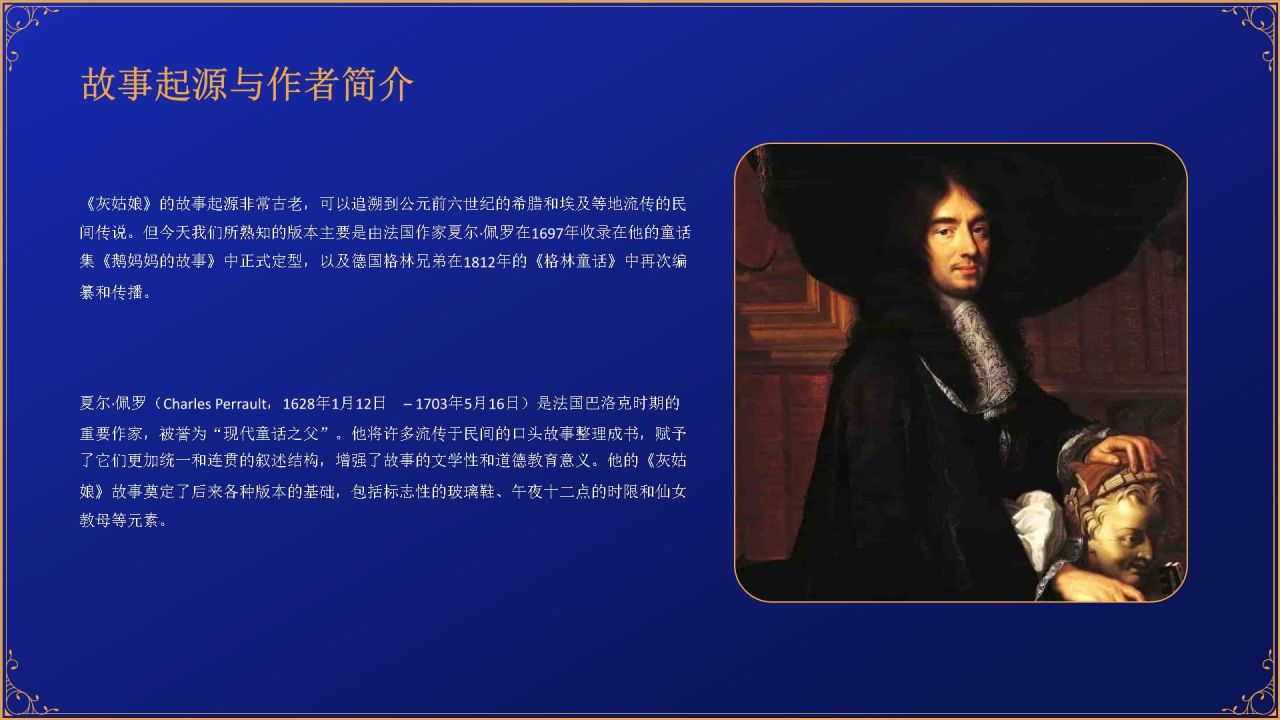 故事起源与作者简介

《灰姑娘》的故事起源非常古老，可以追溯到公元前六世纪的希腊和埃及等地流传的民间传说。但今天我们所熟知的版本主要是由法国作家夏尔·佩罗在1697年收录在他的童话集《鹅妈妈的故事》中正式定型，以及德国格林兄弟在1812年的《格林童话》中再次编纂和传播。

夏尔·佩罗（Charles Perrault，1628年1月12日 – 1703年5月16日）是法国巴洛克时期的重要作家，被誉为“现代童话之父”。他将许多流传于民间的口头故事整理成书，赋予了它们更加统一和连贯的叙述结构，增强了故事的文学性和道德教育意义。他的《灰姑娘》故事奠定了后来各种版本的基础，包括标志性的玻璃鞋、午夜十二点的时限和仙女教母等元素。